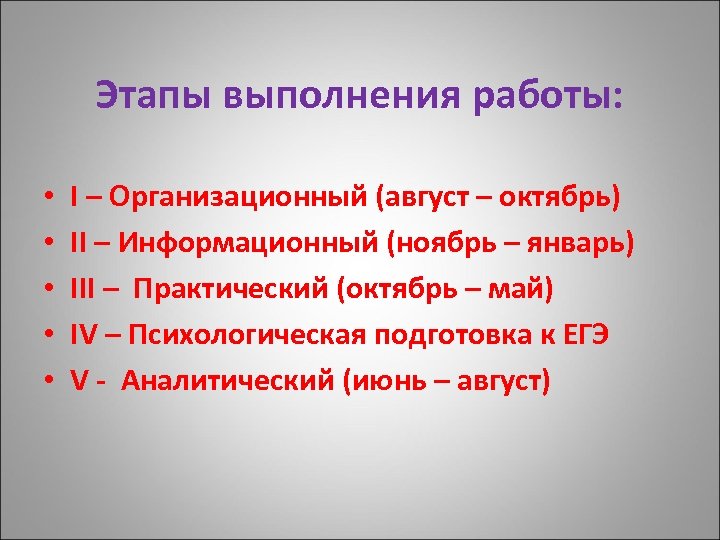 Этапы выполнения работы:

• I – Организационный (август – октябрь)
• II – Информационный (ноябрь – январь)
• III – Практический (октябрь – май)
• IV – Психологическая подготовка к ЕГЭ
• V - Аналитический (июнь – август)